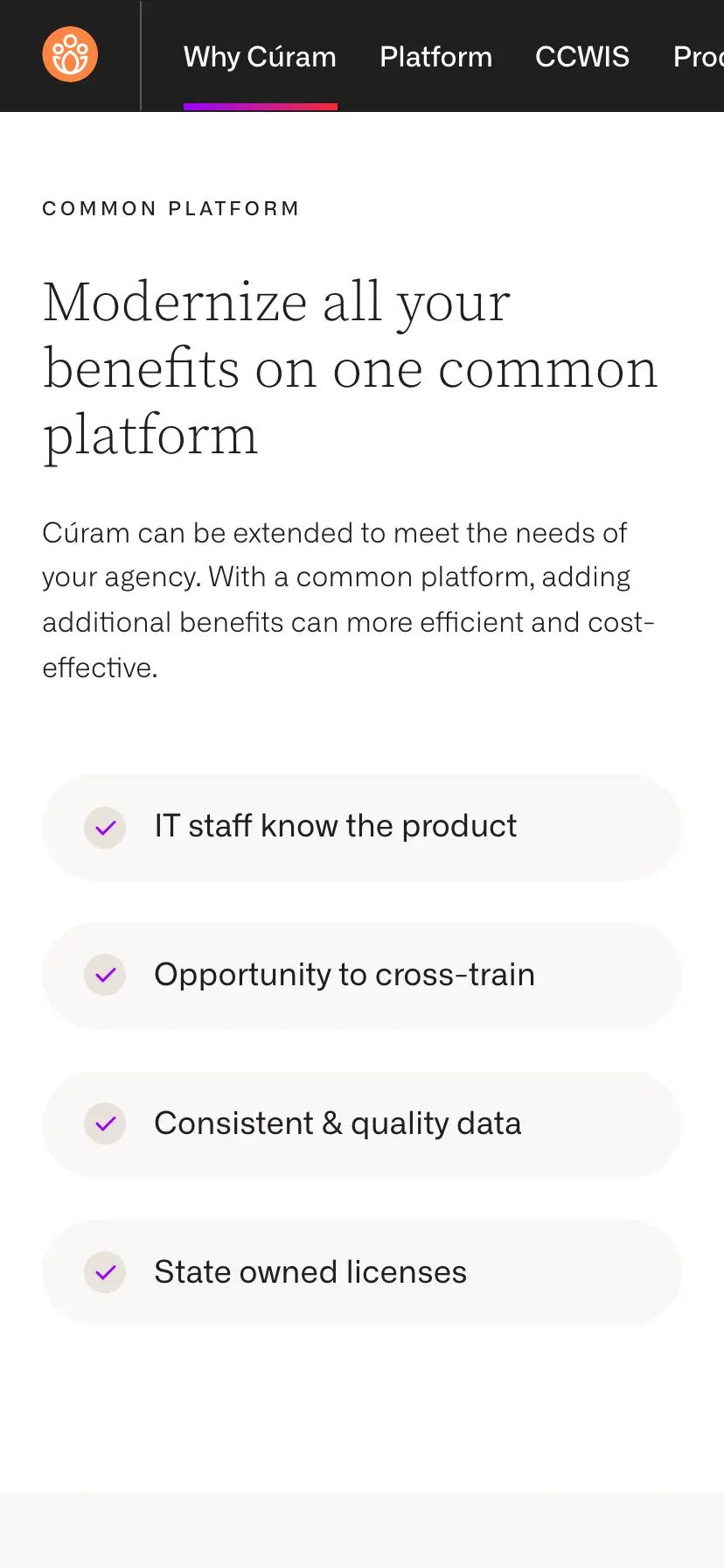 Why Cúram Platform CCWIS Proc

COMMON PLATFORM

Modernize all your benefits on one common platform

Cúram can be extended to meet the needs of your agency. With a common platform, adding additional benefits can more efficient and cost-effective.

IT staff know the product

Opportunity to cross-train

Consistent & quality data

State owned licenses